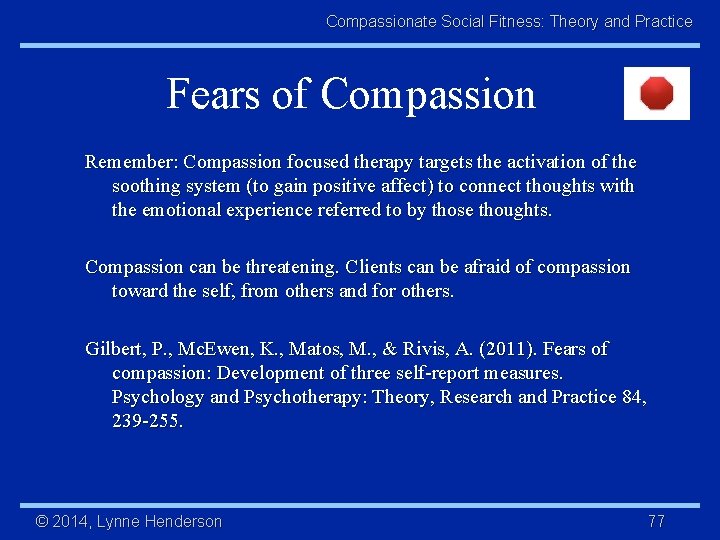 Compassionate Social Fitness: Theory and Practice

Fears of Compassion

Remember: Compassion focused therapy targets the activation of the soothing system (to gain positive affect) to connect thoughts with the emotional experience referred to by those thoughts.

Compassion can be threatening. Clients can be afraid of compassion toward the self, from others and for others.

Gilbert, P., McEwen, K., Matos, M., & Rivis, A. (2011). Fears of compassion: Development of three self-report measures. Psychology and Psychotherapy: Theory, Research and Practice 84, 239-255.

© 2014, Lynne Henderson

77